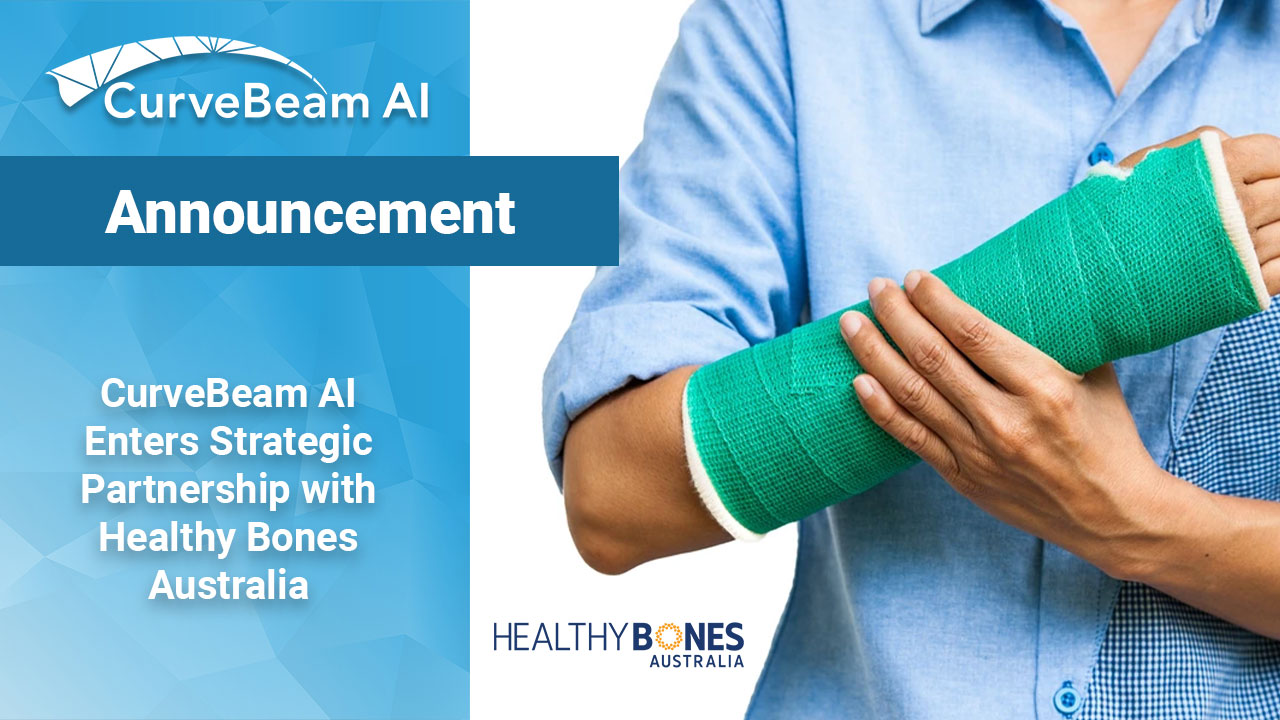 CurveBeam AI

Announcement

CurveBeam AI Enters Strategic Partnership with Healthy Bones Australia

HEALTHY BONES
AUSTRALIA